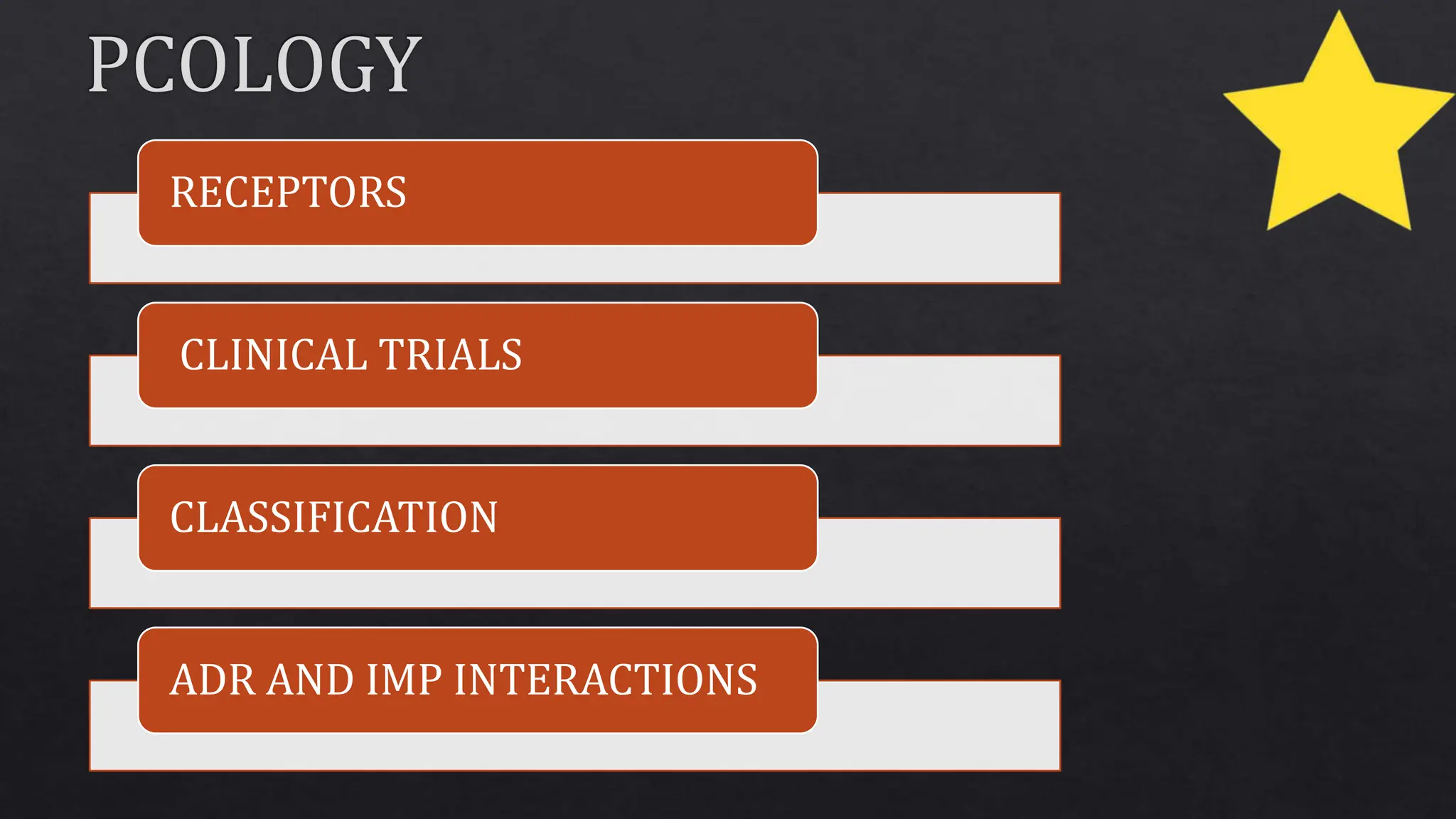 PCOLOGY

RECEPTORS

CLINICAL TRIALS

CLASSIFICATION

ADR AND IMP INTERACTIONS